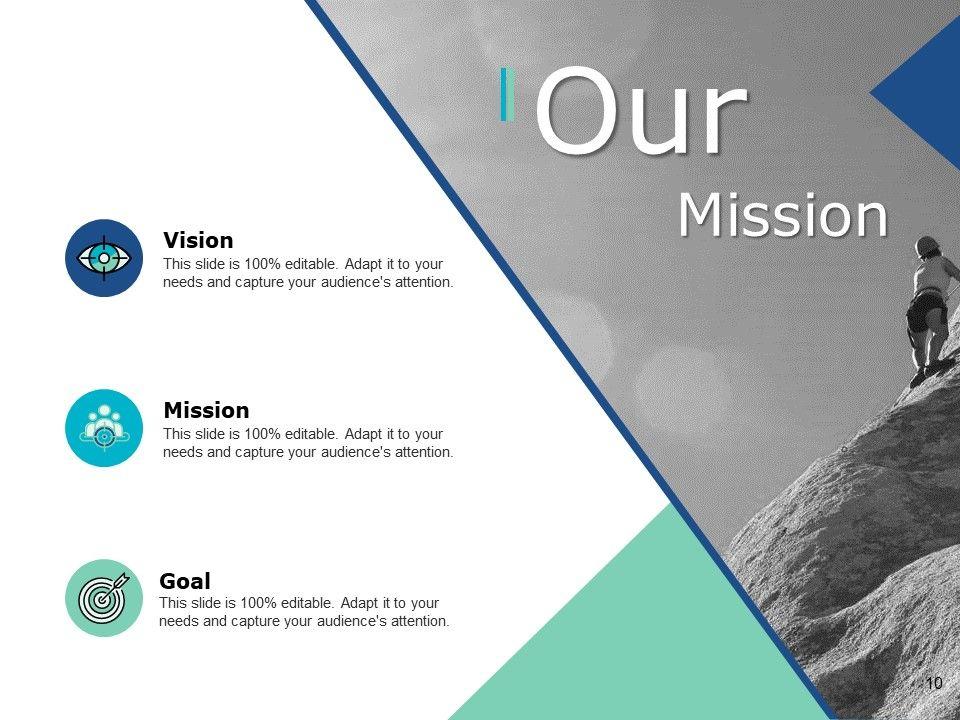 Our
Mission

Vision
This slide is 100% editable. Adapt it to your needs and capture your audience's attention.

Mission
This slide is 100% editable. Adapt it to your needs and capture your audience's attention.

Goal
This slide is 100% editable. Adapt it to your needs and capture your audience's attention.

10